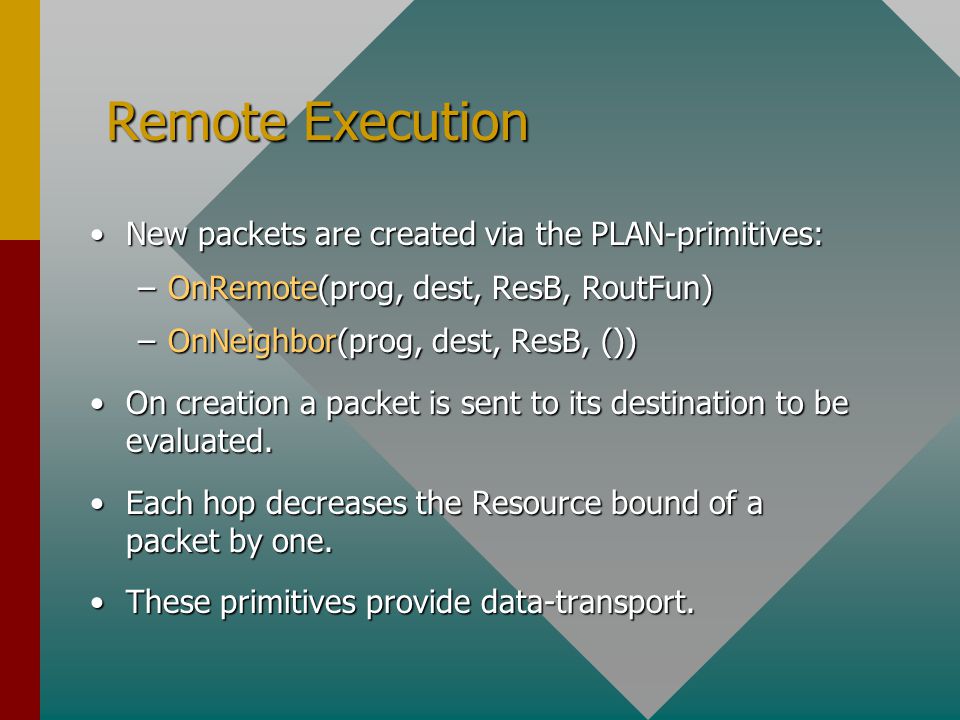 Remote Execution

• New packets are created via the PLAN-primitives:
  – OnRemote(prog, dest, ResB, RoutFun)
  – OnNeighbor(prog, dest, ResB, ())

• On creation a packet is sent to its destination to be evaluated.

• Each hop decreases the Resource bound of a packet by one.

• These primitives provide data-transport.